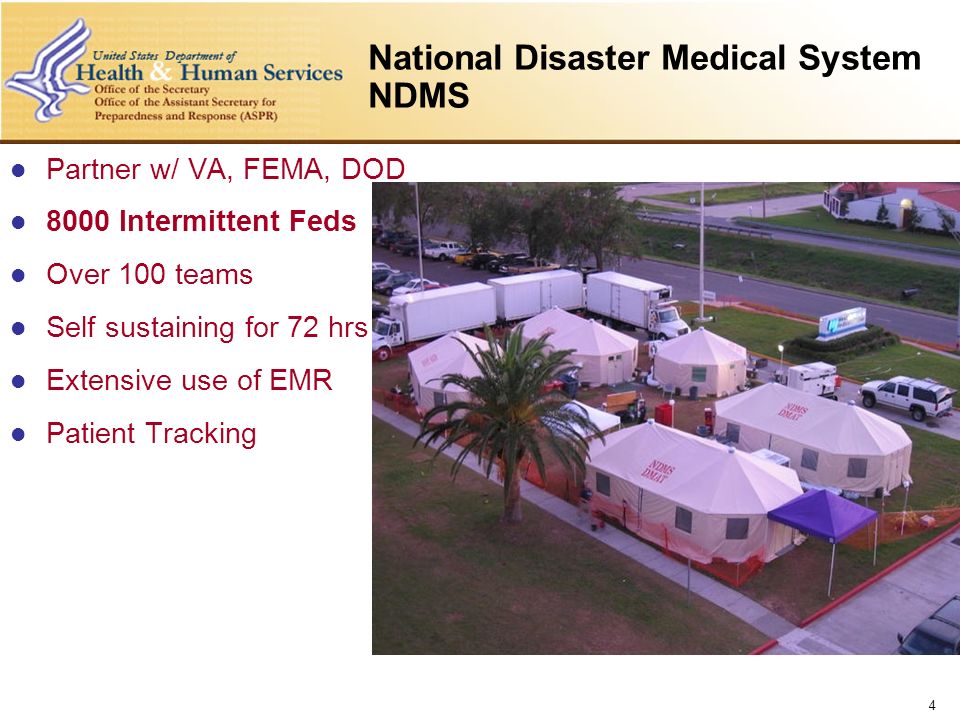 United States Department of
Health & Human Services
Office of the Secretary
Office of the Assistant Secretary for
Preparedness and Response (ASPR)

National Disaster Medical System
NDMS

- Partner w/ VA, FEMA, DOD
- 8000 Intermittent Feds
- Over 100 teams
- Self sustaining for 72 hrs
- Extensive use of EMR
- Patient Tracking

NDMS
DMAT

NDMS
DMAT

4